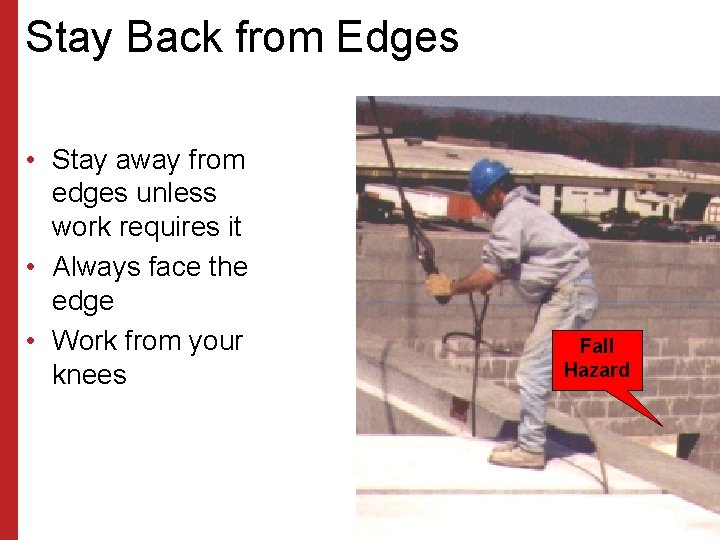 Stay Back from Edges

• Stay away from edges unless work requires it
• Always face the edge
• Work from your knees

Fall Hazard